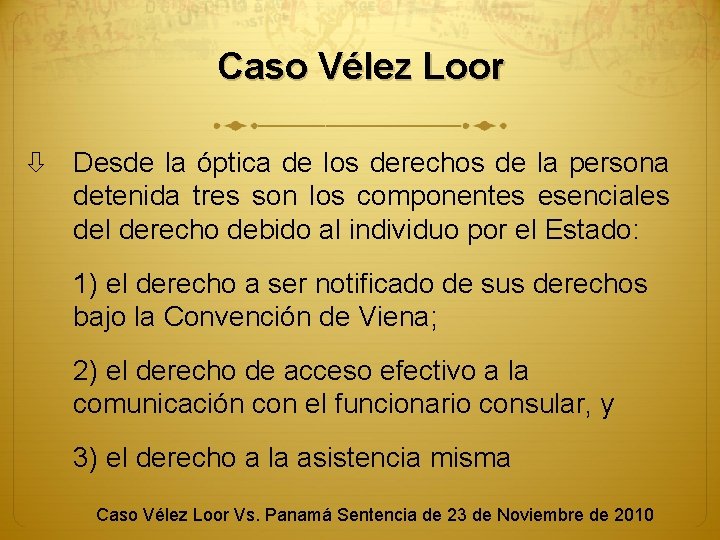 Caso Vélez Loor

Desde la óptica de los derechos de la persona detenida tres son los componentes esenciales del derecho debido al individuo por el Estado:

1) el derecho a ser notificado de sus derechos bajo la Convención de Viena;

2) el derecho de acceso efectivo a la comunicación con el funcionario consular, y

3) el derecho a la asistencia misma

Caso Vélez Loor Vs. Panamá Sentencia de 23 de Noviembre de 2010